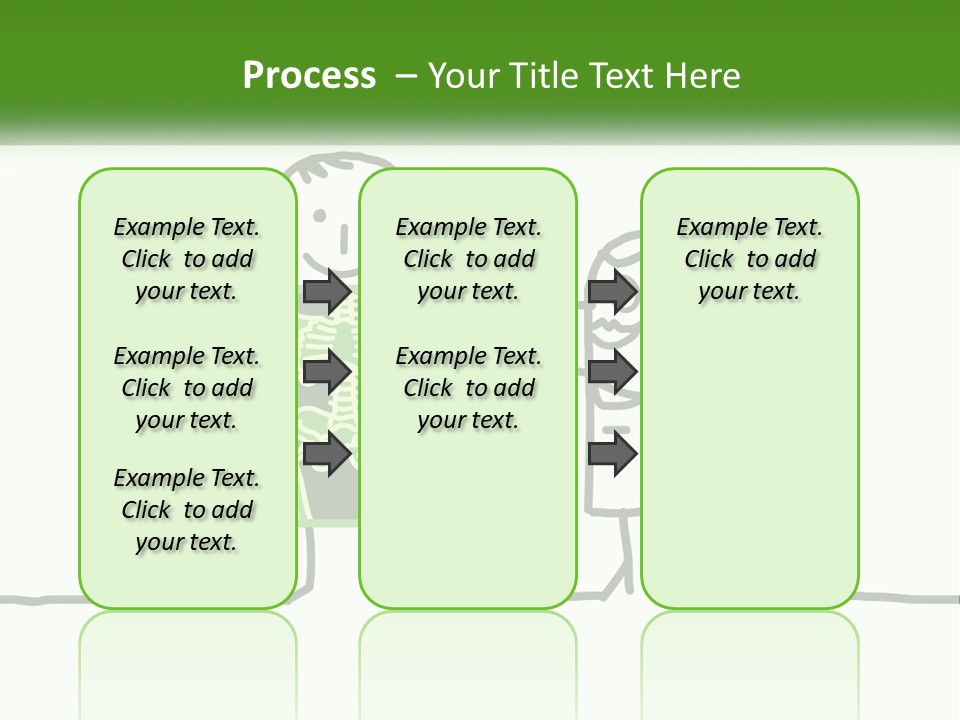 Process – Your Title Text Here

Example Text. Click to add your text.

Example Text. Click to add your text.

Example Text. Click to add your text.

Example Text. Click to add your text.

Example Text. Click to add your text.

Example Text. Click to add your text.